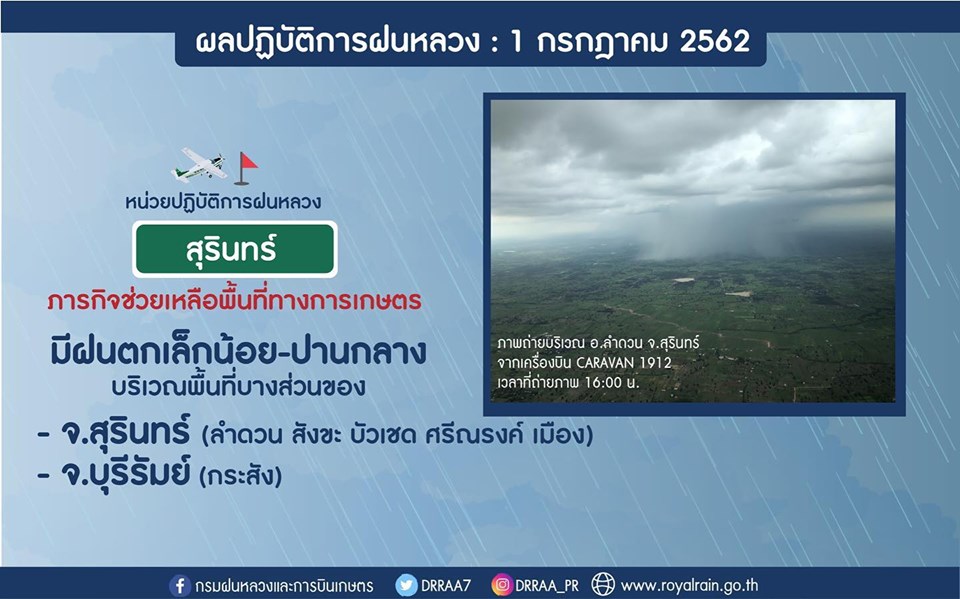 ผลปฏิบัติการฝนหลวง : 1 กรกฎาคม 2562

หน่วยปฏิบัติการฝนหลวง

สุรินทร์

ภารกิจช่วยเหลือพื้นที่ทางการเกษตร

มีฝนตกเล็กน้อย-ปานกลาง

บริเวณพื้นที่บางส่วนของ

- จ.สุรินทร์ (ลำดวน สังขะ บัวเชด ศรีณรงค์ เมือง)
- จ.บุรีรัมย์ (กระสัง)

ภาพถ่ายบริเวณ อ.ลำดวน จ.สุรินทร์
จากเครื่องบิน CARAVAN 1912
เวลาที่ถ่ายภาพ 16:00 น.

กรมฝนหลวงและการบินเกษตร DRRAA7 DRRAA_PR www.royalrain.go.th